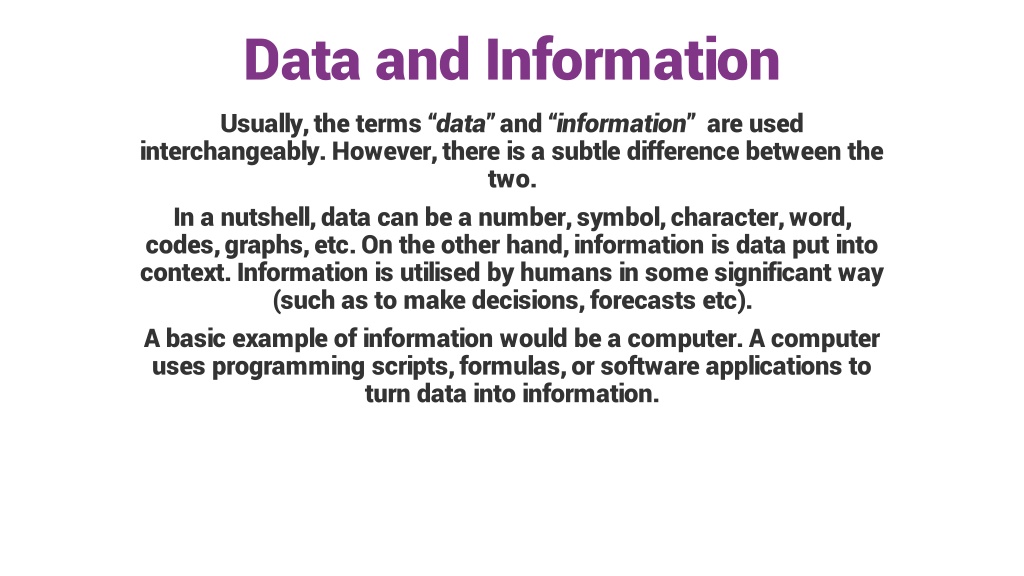 Data and Information

Usually, the terms “data” and “information” are used interchangeably. However, there is a subtle difference between the two.

In a nutshell, data can be a number, symbol, character, word, codes, graphs, etc. On the other hand, information is data put into context. Information is utilised by humans in some significant way (such as to make decisions, forecasts etc).

A basic example of information would be a computer. A computer uses programming scripts, formulas, or software applications to turn data into information.